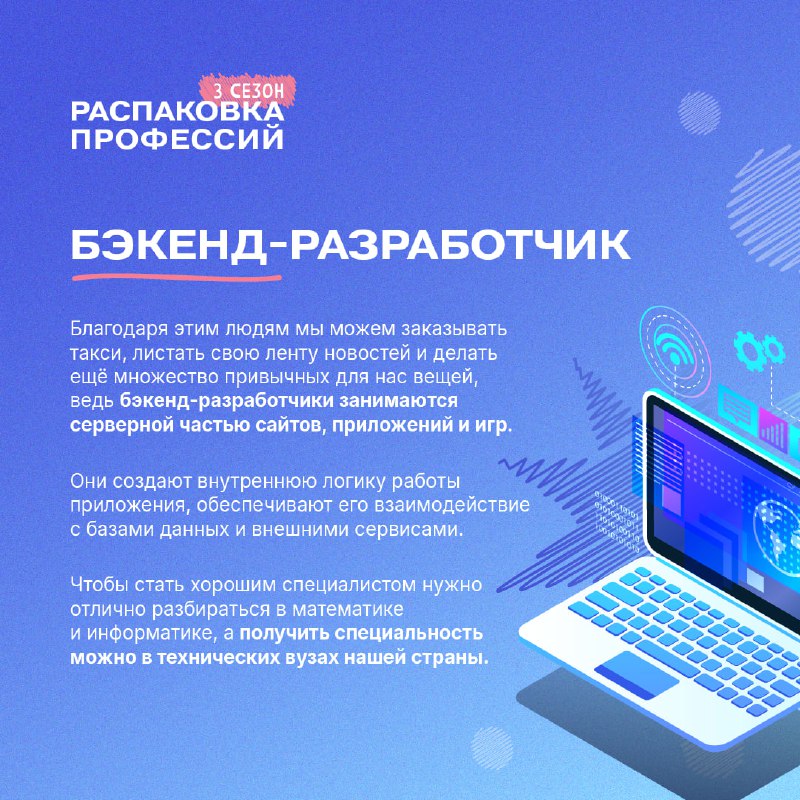 3 СЕЗОН
РАСПАКОВКА ПРОФЕССИЙ

БЭКЕНД-РАЗРАБОТЧИК

Благодаря этим людям мы можем заказывать такси, листать свою ленту новостей и делать ещё множество привычных для нас вещей, ведь бэкенд-разработчики занимаются серверной частью сайтов, приложений и игр.

Они создают внутреннюю логику работы приложения, обеспечивают его взаимодействие с базами данных и внешними сервисами.

Чтобы стать хорошим специалистом нужно отлично разбираться в математике и информатике, а получить специальность можно в технических вузах нашей страны.